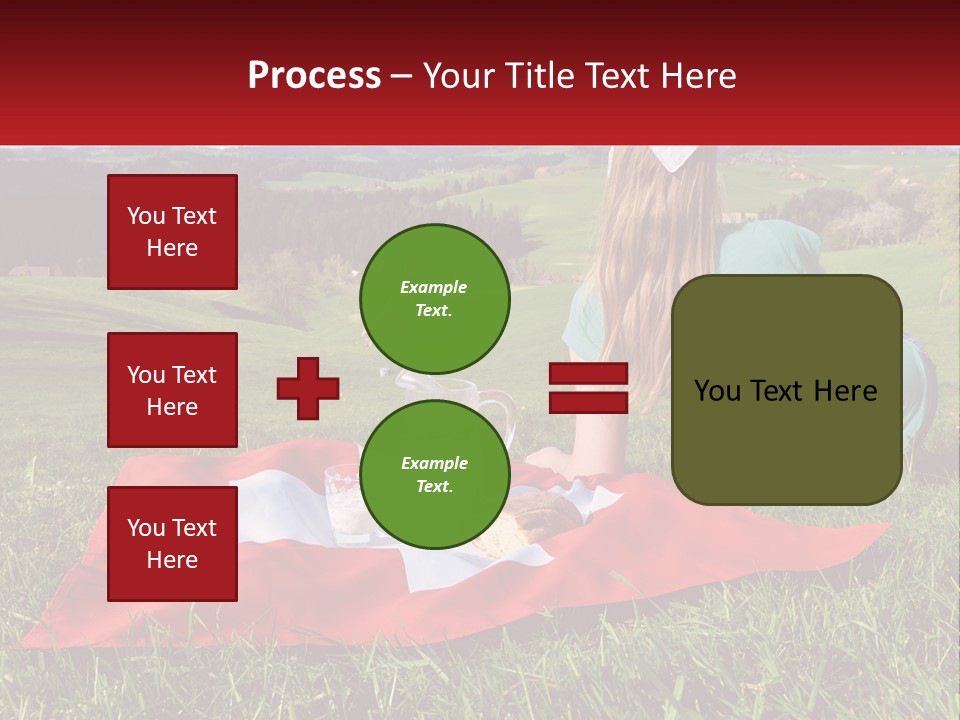 Process – Your Title Text Here

You Text Here

You Text Here

You Text Here

Example Text.

Example Text.

You Text Here